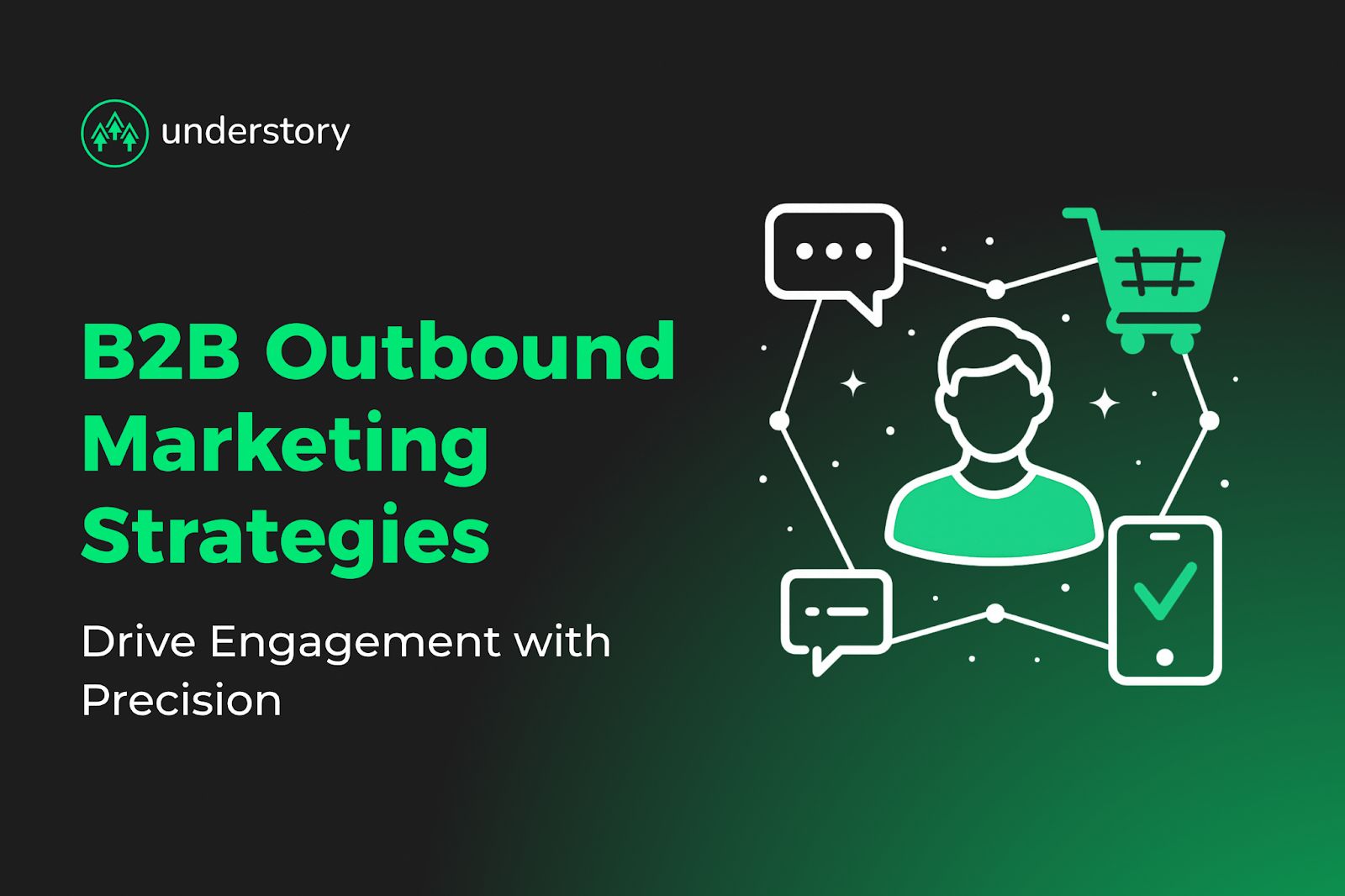 understory

B2B Outbound Marketing Strategies

Drive Engagement with Precision